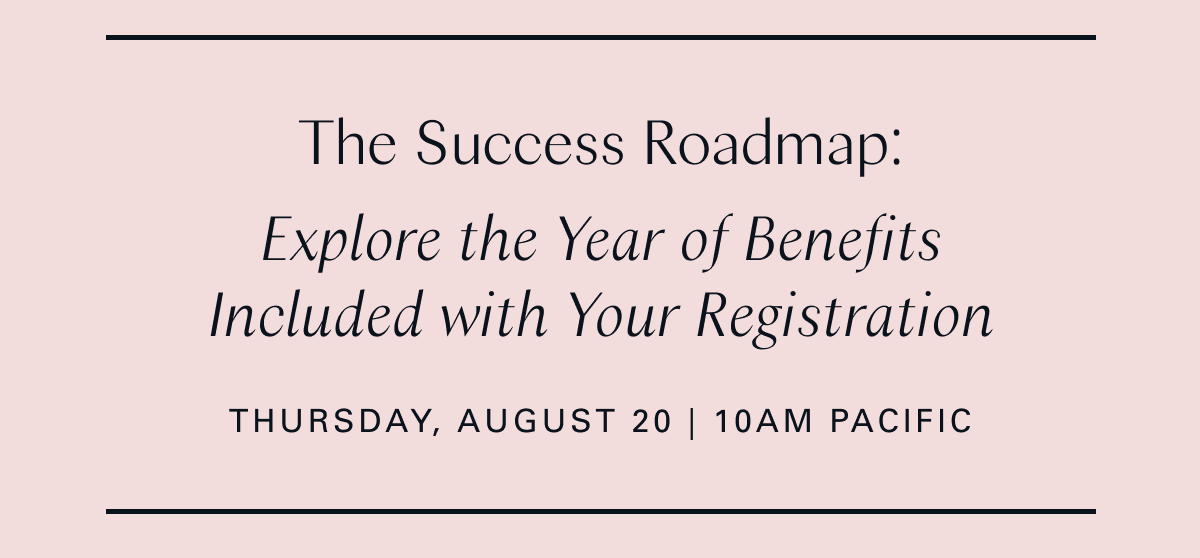 The Success Roadmap:

Explore the Year of Benefits Included with Your Registration

THURSDAY, AUGUST 20 | 10AM PACIFIC